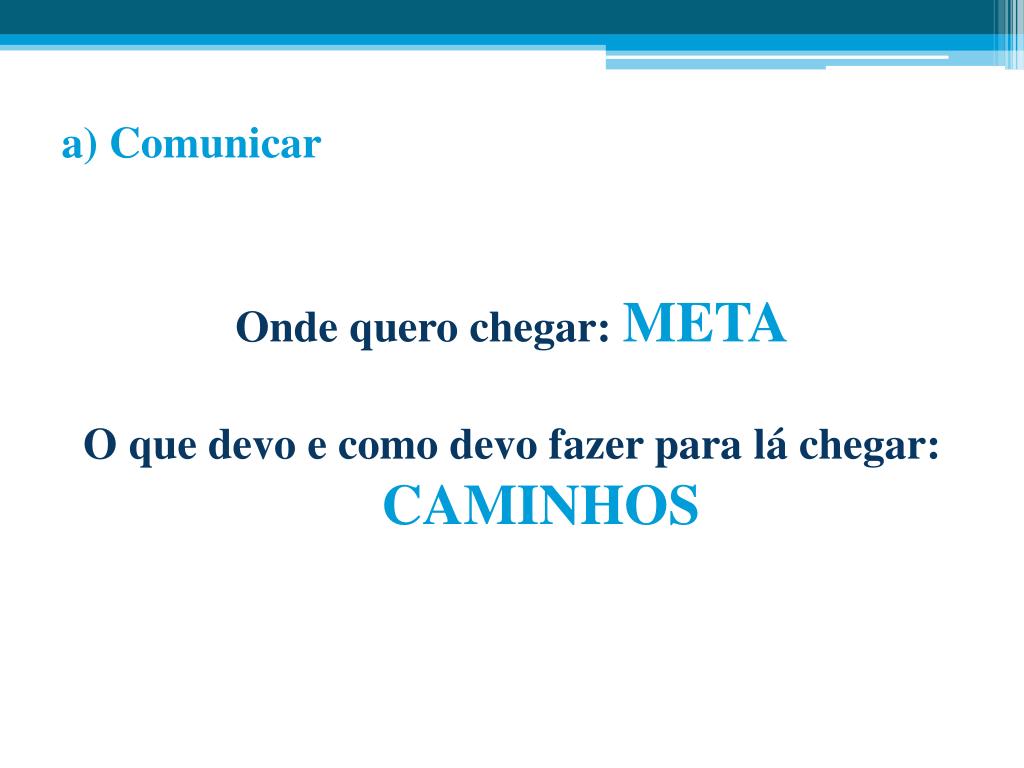 a) Comunicar

Onde quero chegar: META

O que devo e como devo fazer para lá chegar: CAMINHOS